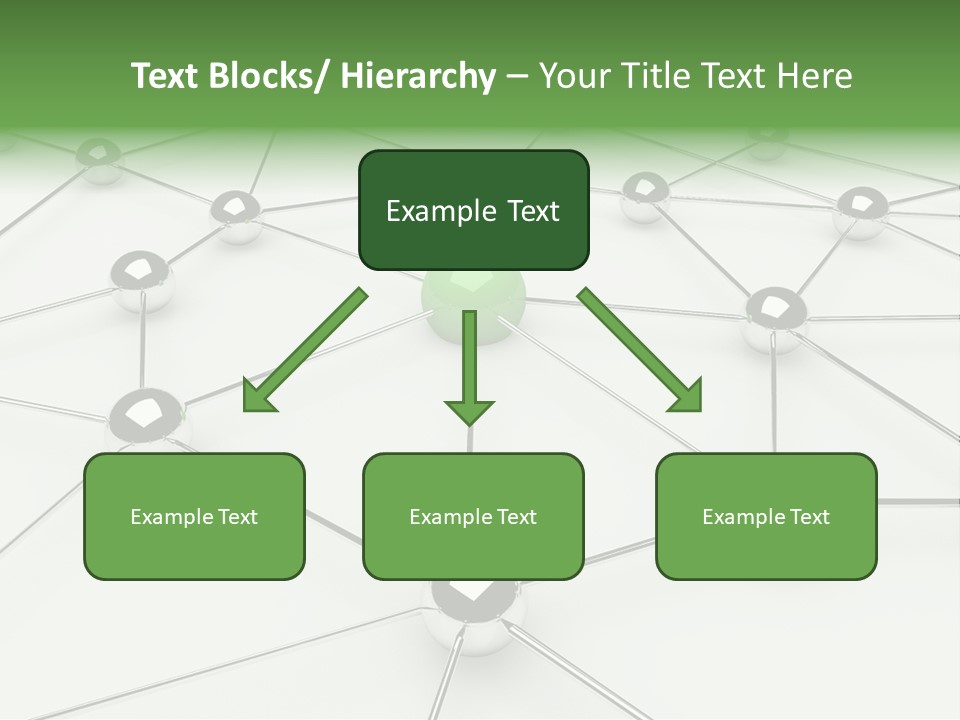 Text Blocks/ Hierarchy – Your Title Text Here

Example Text

Example Text

Example Text

Example Text